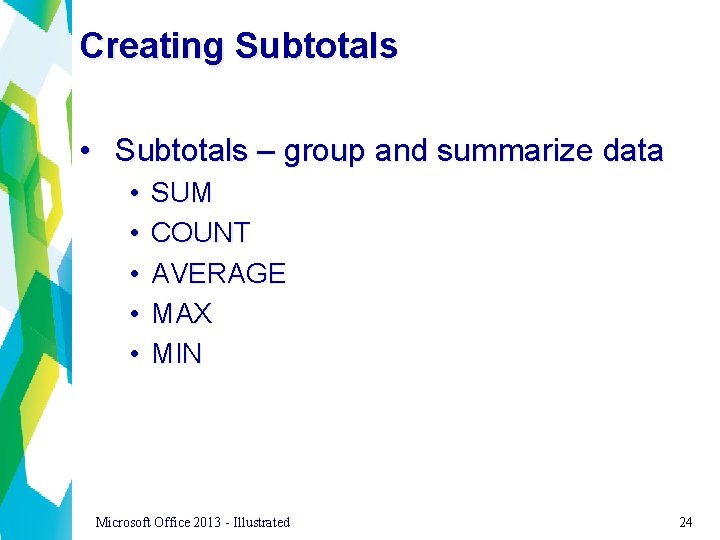 Creating Subtotals

• Subtotals – group and summarize data
  • SUM
  • COUNT
  • AVERAGE
  • MAX
  • MIN

Microsoft Office 2013 - Illustrated

24